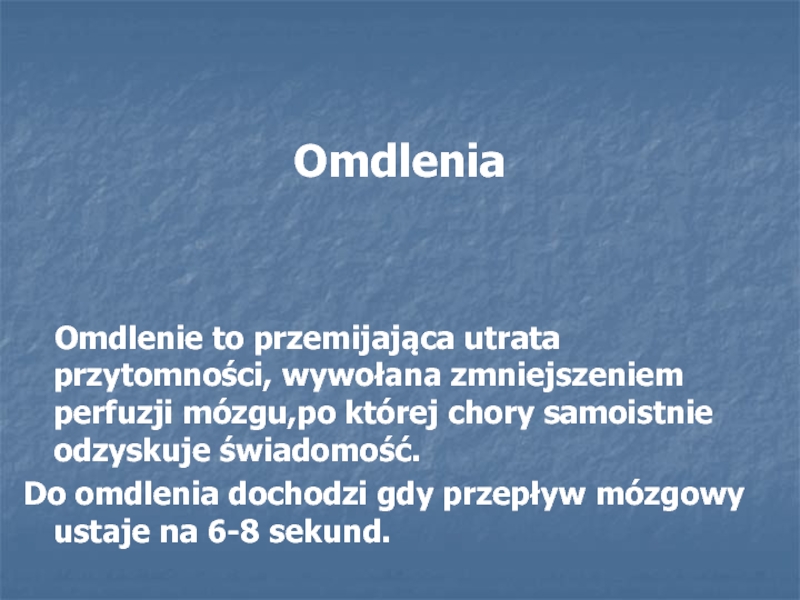 Omdlenia

Omdlenie to przemijająca utrata przytomności, wywołana zmniejszeniem perfuzji mózgu,po której chory samoistnie odzyskuje świadomość.

Do omdlenia dochodzi gdy przepływ mózgowy ustaje na 6-8 sekund.